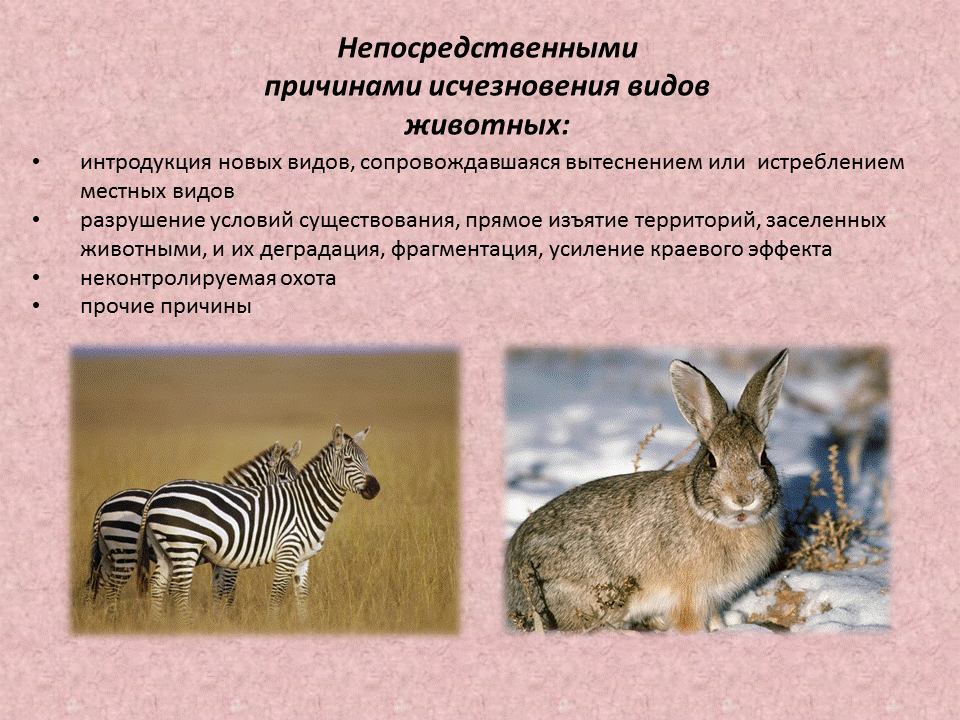 Непосредственными причинами исчезновения видов животных:

• интродукция новых видов, сопровождавшаяся вытеснением или истреблением местных видов
• разрушение условий существования, прямое изъятие территорий, заселенных животными, и их деградация, фрагментация, усиление краевого эффекта
• неконтролируемая охота
• прочие причины